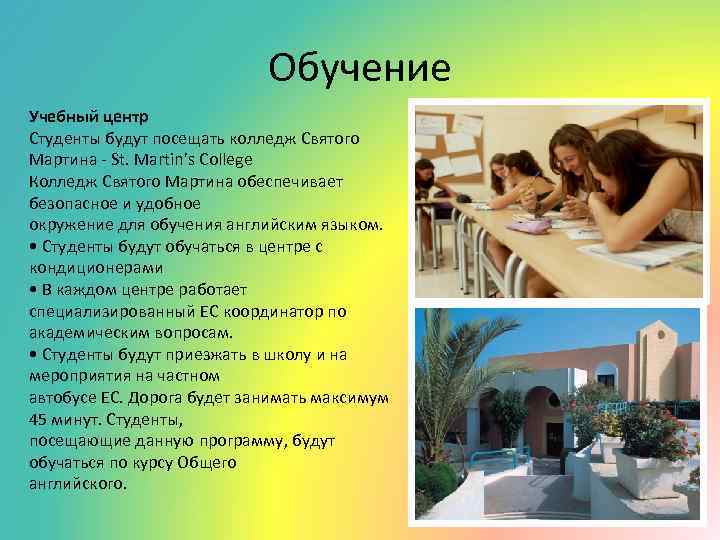 Обучение

Учебный центр
Студенты будут посещать колледж Святого Мартина - St. Martin's College
Колледж Святого Мартина обеспечивает безопасное и удобное окружение для обучения английским языком.
• Студенты будут обучаться в центре с кондиционерами
• В каждом центре работает специализированный ЕС координатор по академическим вопросам.
• Студенты будут приезжать в школу и на мероприятия на частном автобусе ЕС. Дорога будет занимать максимум 45 минут. Студенты, посещающие данную программу, будут обучаться по курсу Общего английского.